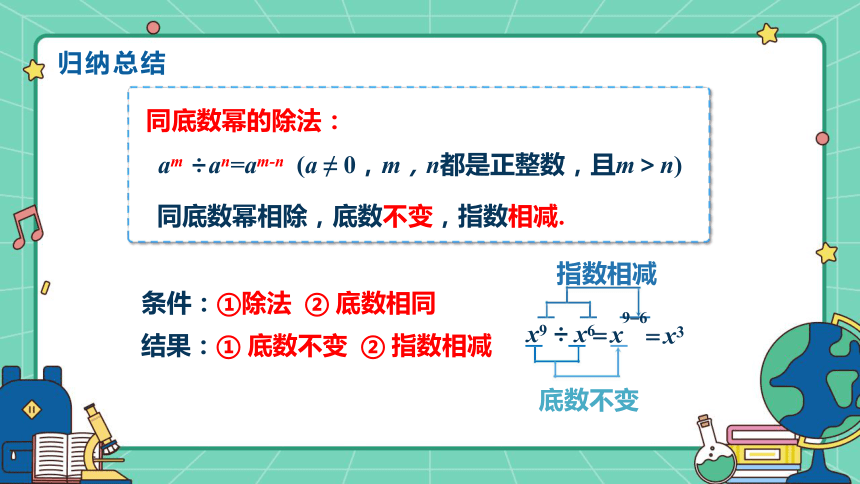 归纳总结

同底数幂的除法：

$a^m \div a^n = a^{m-n}$ ($a \neq 0$，$m$，$n$都是正整数，且$m > n$)

同底数幂相除，底数不变，指数相减.

条件：①除法 ② 底数相同

结果：① 底数不变 ② 指数相减

指数相减

$x^9 \div x^6 = x^{9-6} = x^3$

底数不变